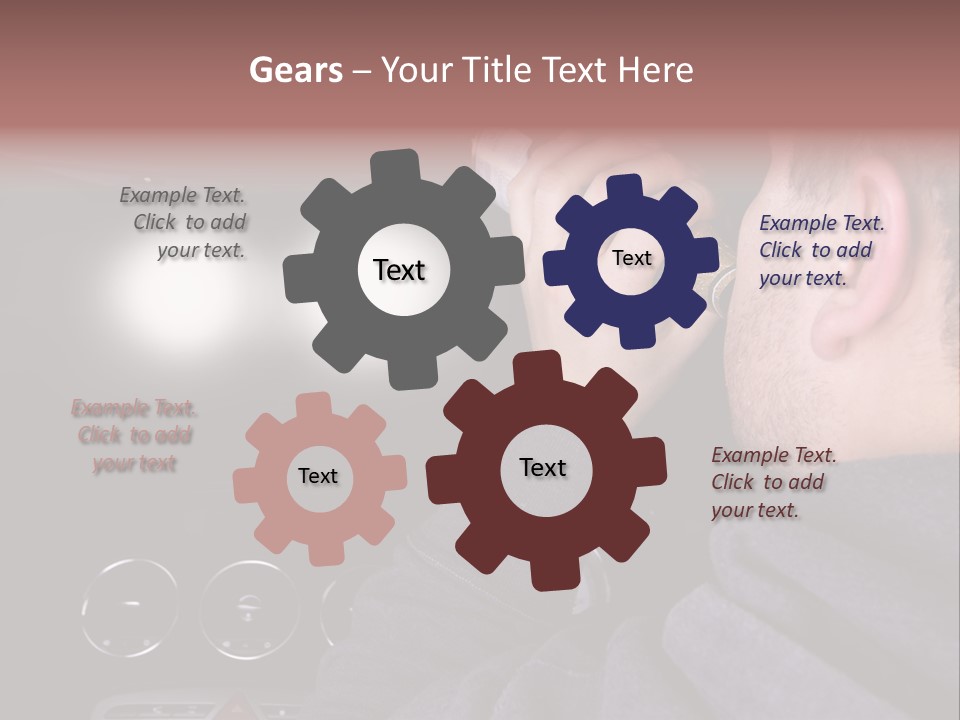 Gears – Your Title Text Here

Example Text. Click to add your text.

Text

Text

Example Text. Click to add your text.

Example Text. Click to add your text

Text

Text

Example Text. Click to add your text.